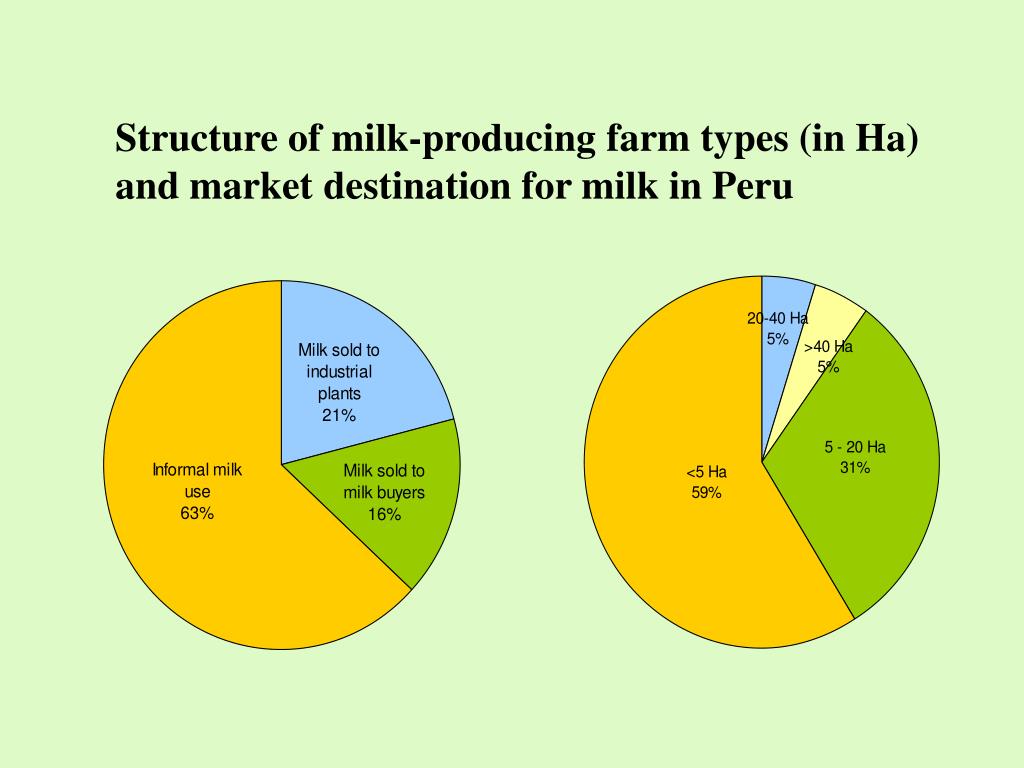 Structure of milk-producing farm types (in Ha) and market destination for milk in Peru

Milk sold to industrial plants 21%

Milk sold to milk buyers 16%

Informal milk use 63%

20-40 Ha 5%

>40 Ha 5%

5 - 20 Ha 31%

<5 Ha 59%